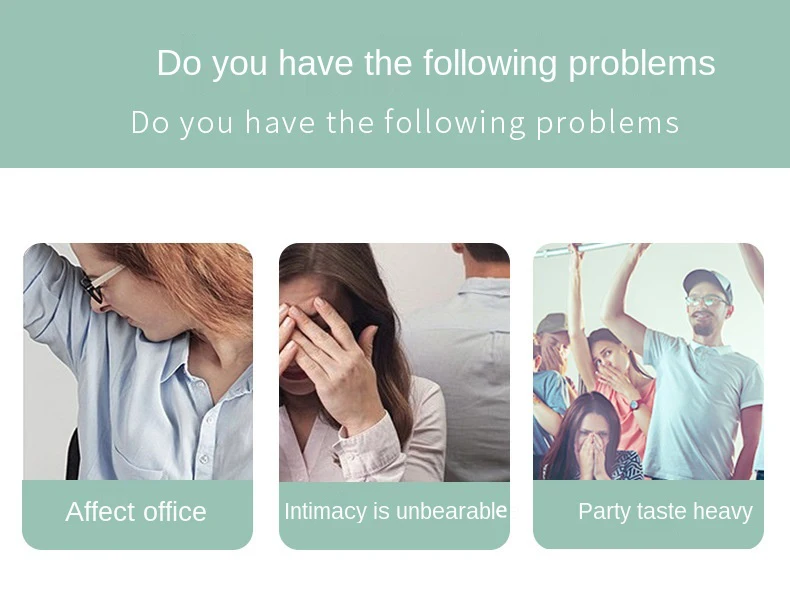 Do you have the following problems

Do you have the following problems

Affect office

Intimacy is unbearable

Party taste heavy